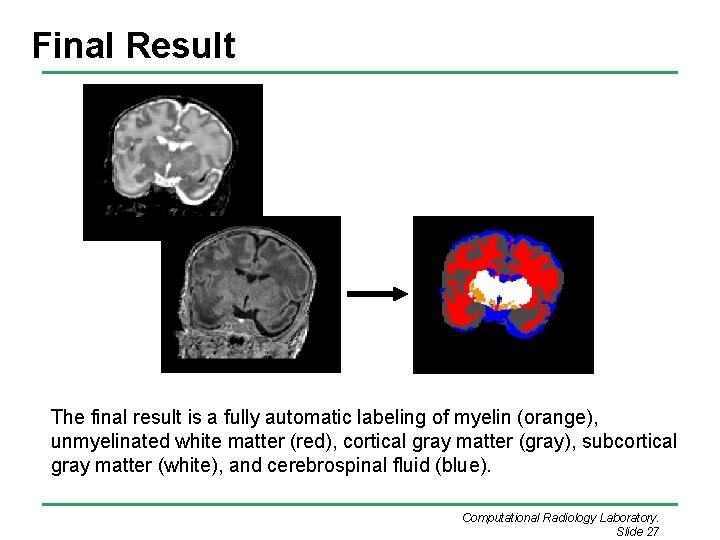 Final Result

The final result is a fully automatic labeling of myelin (orange), unmyelinated white matter (red), cortical gray matter (gray), subcortical gray matter (white), and cerebrospinal fluid (blue).

Computational Radiology Laboratory.
Slide 27